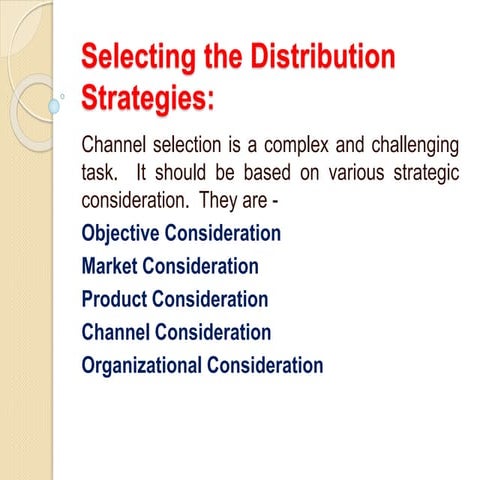 Selecting the Distribution Strategies:

Channel selection is a complex and challenging task. It should be based on various strategic consideration. They are -

Objective Consideration

Market Consideration

Product Consideration

Channel Consideration

Organizational Consideration